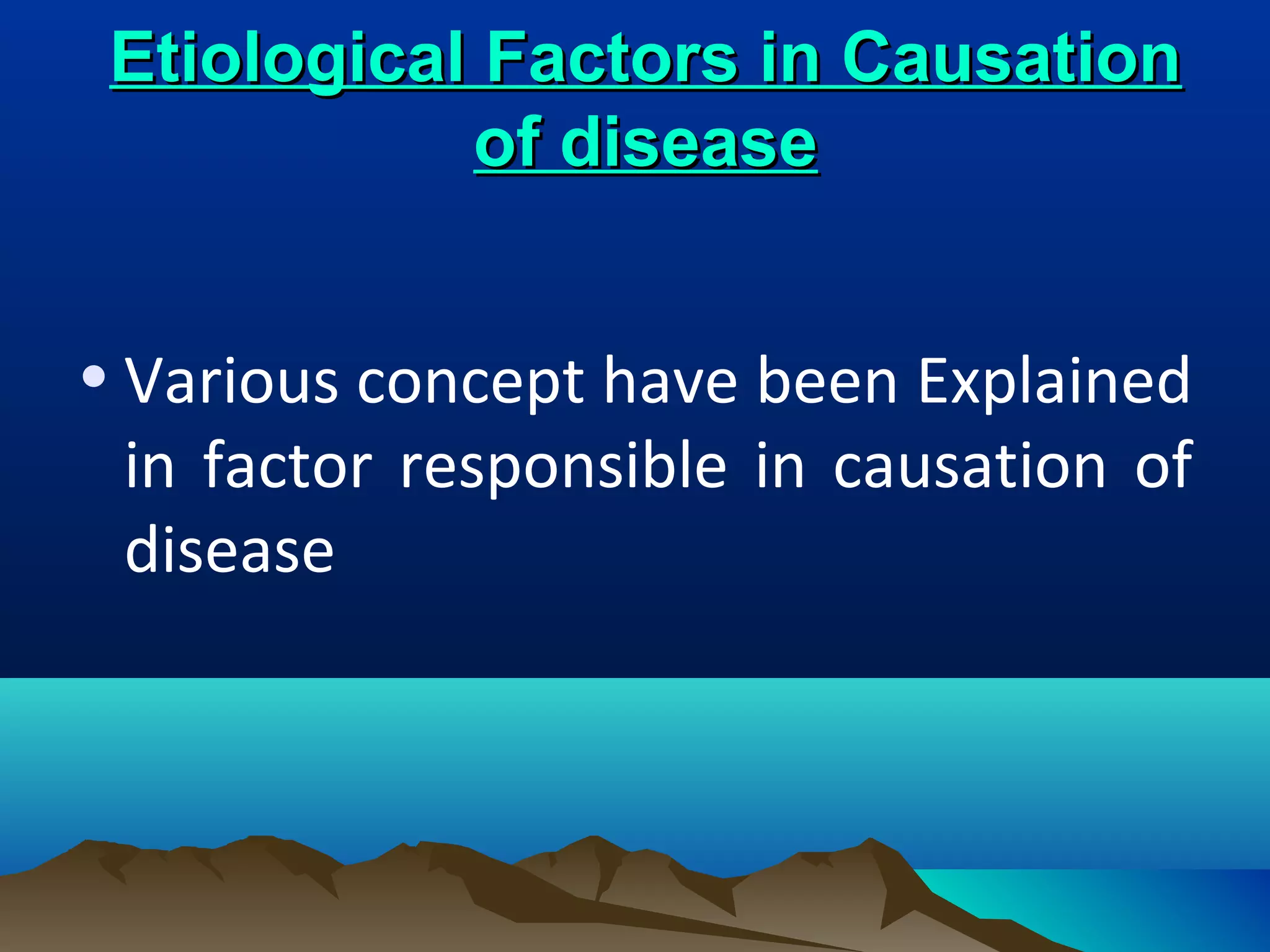 Etiological Factors in Causation of disease

• Various concept have been Explained in factor responsible in causation of disease